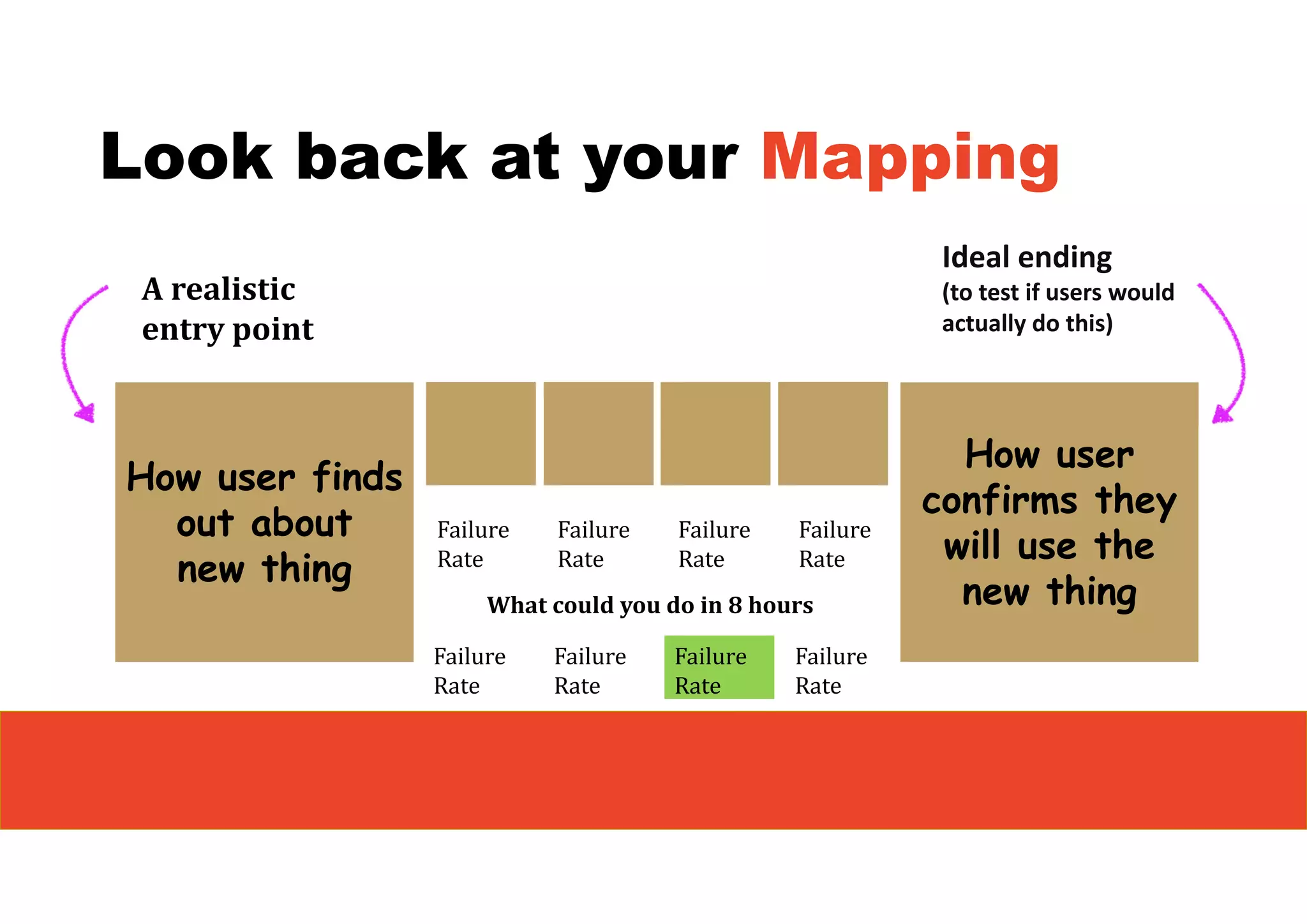 Look back at your Mapping

A realistic entry point

Ideal ending
(to test if users would actually do this)

How user finds out about new thing

Failure Rate

Failure Rate

Failure Rate

Failure Rate

What could you do in 8 hours

Failure Rate

Failure Rate

Failure Rate

Failure Rate

How user confirms they will use the new thing